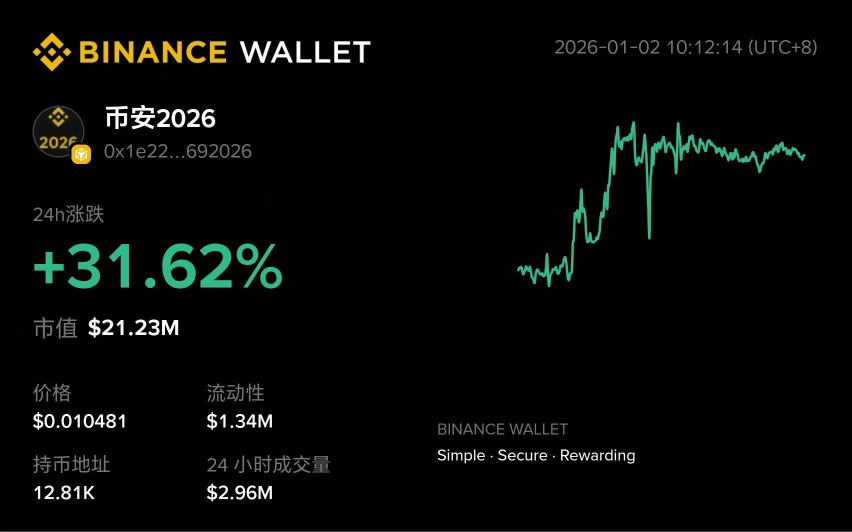 BINANCE WALLET

2026-01-02 10:12:14 (UTC+8)

2026

币安2026
0x1e22...692026

24h涨跌
+31.62%

市值 $21.23M

价格
$0.010481

流动性
$1.34M

持币地址
12.81K

24 小时成交量
$2.96M

BINANCE WALLET
Simple · Secure · Rewarding